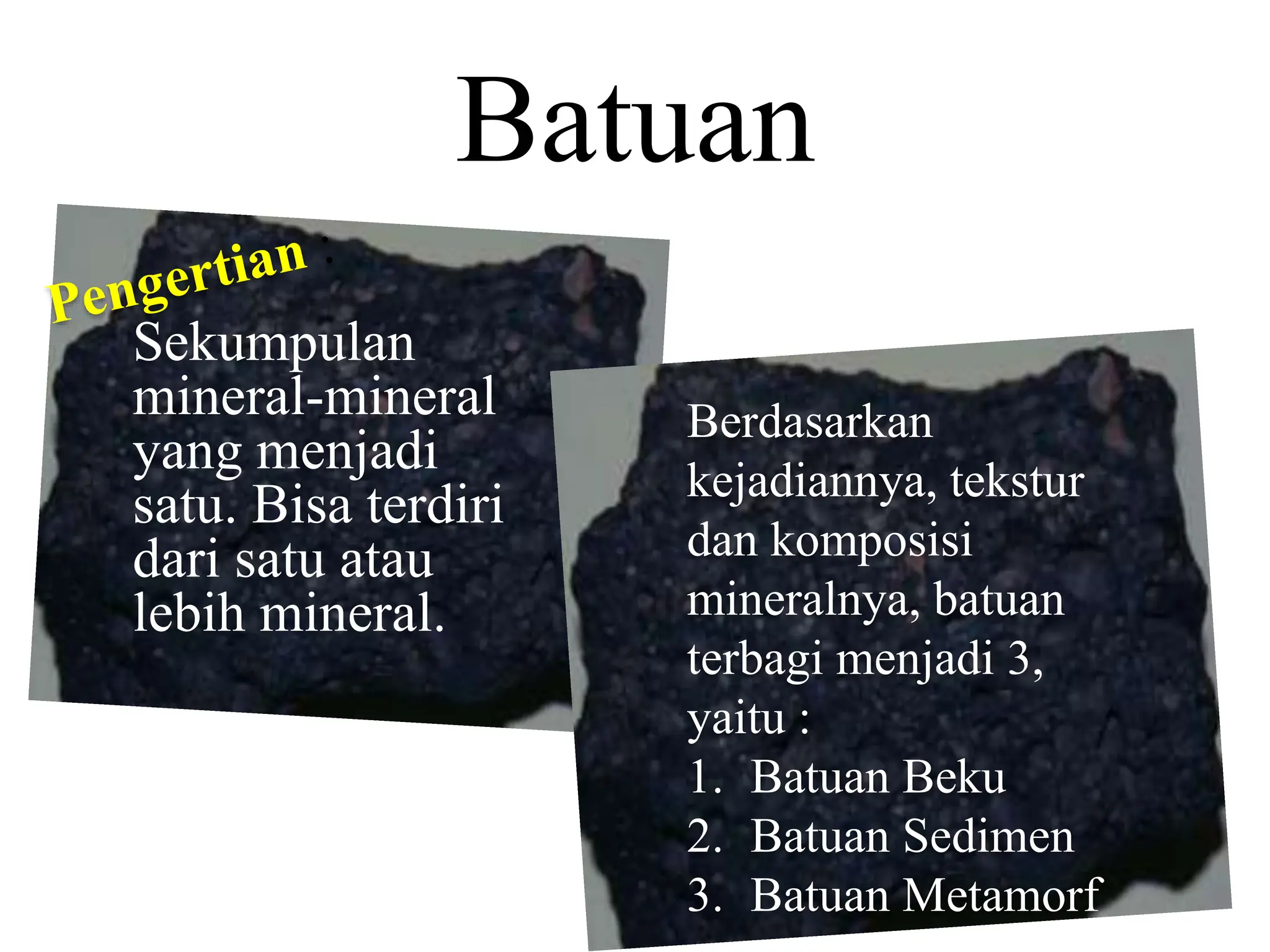 Batuan

Pengertian :

Sekumpulan mineral-mineral yang menjadi satu. Bisa terdiri dari satu atau lebih mineral.

Berdasarkan kejadiannya, tekstur dan komposisi mineralnya, batuan terbagi menjadi 3, yaitu :
1. Batuan Beku
2. Batuan Sedimen
3. Batuan Metamorf